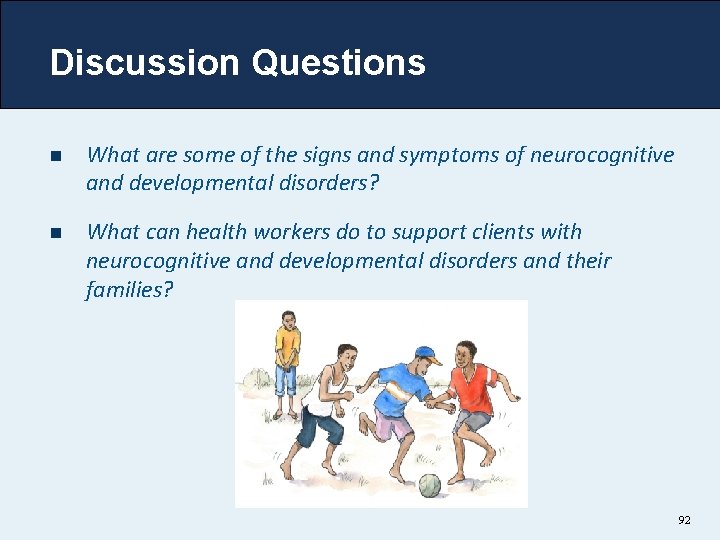 Discussion Questions

- What are some of the signs and symptoms of neurocognitive and developmental disorders?

- What can health workers do to support clients with neurocognitive and developmental disorders and their families?

92